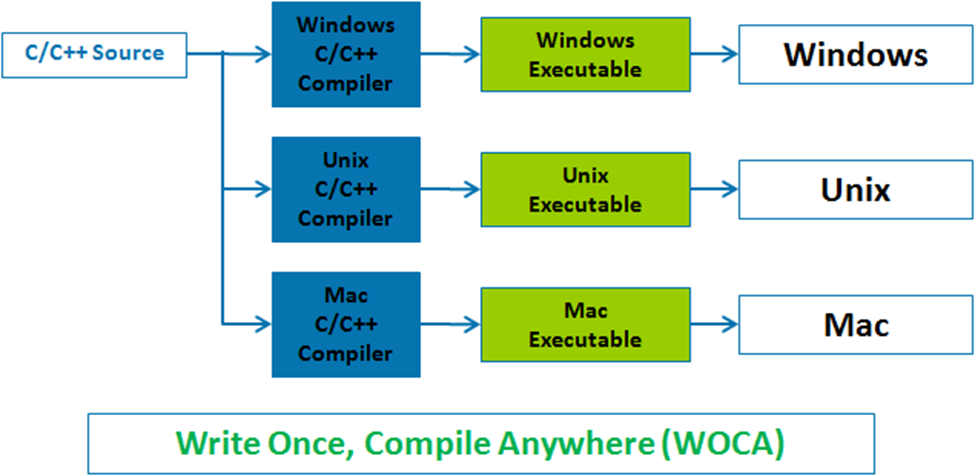 C/C++ Source

Windows C/C++ Compiler

Windows Executable

Windows

Unix C/C++ Compiler

Unix Executable

Unix

Mac C/C++ Compiler

Mac Executable

Mac

Write Once, Compile Anywhere (WOCA)